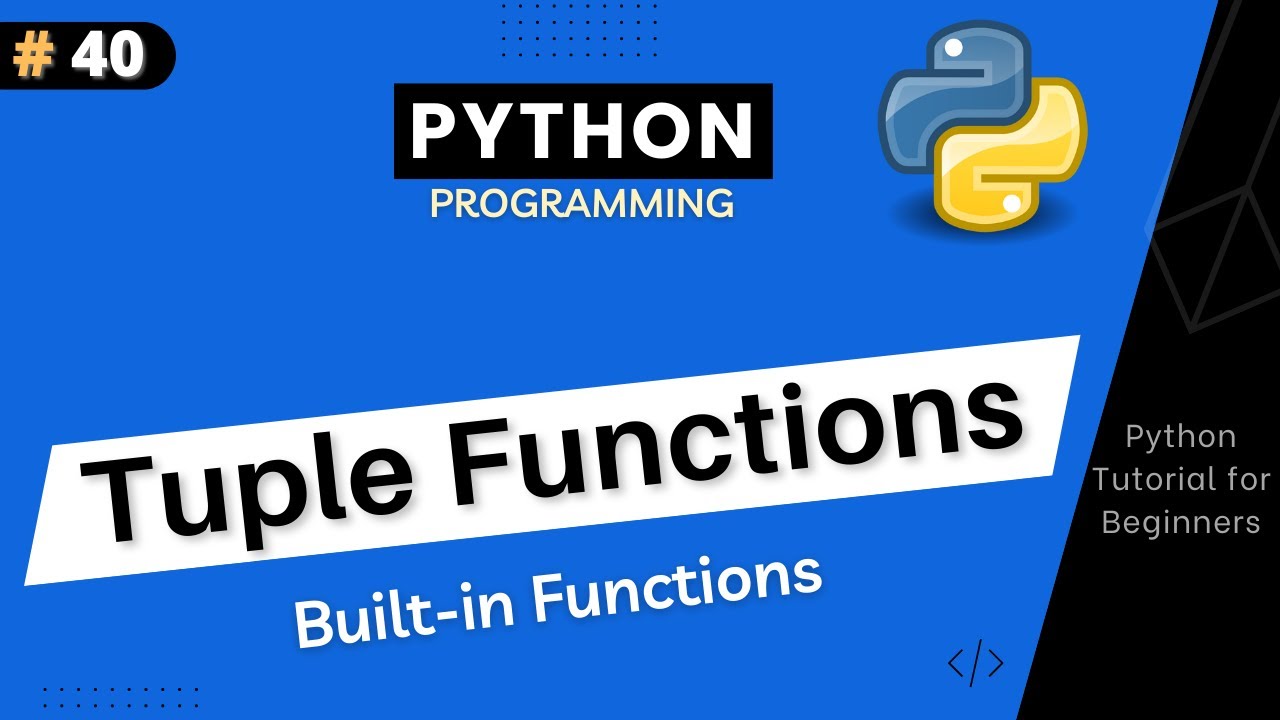 # 40

PYTHON
PROGRAMMING

Tuple Functions

Built-in Functions

Python Tutorial for Beginners

</>